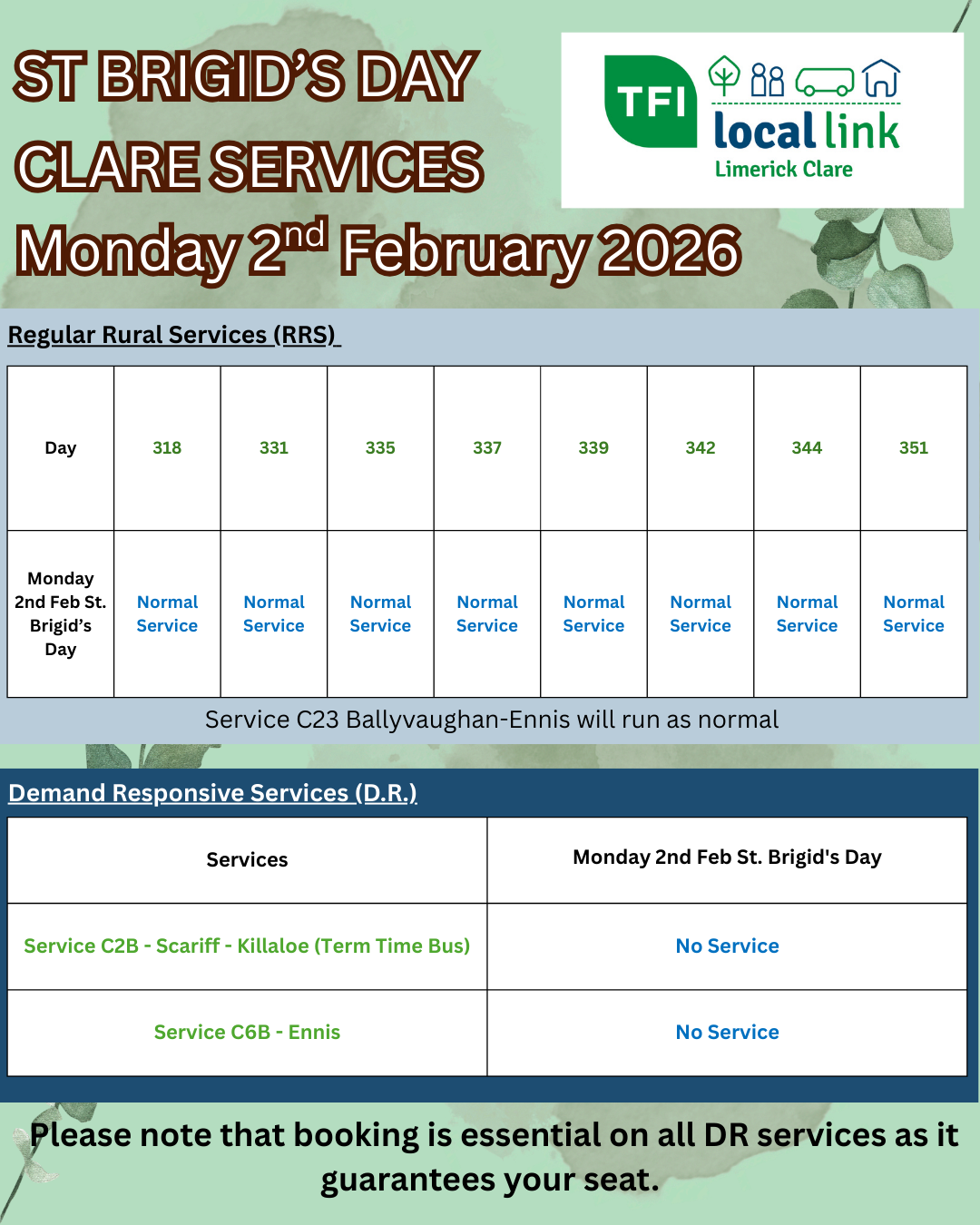 ST BRIGID'S DAY
CLARE SERVICES
Monday 2$^{nd}$ February 2026

TFI local link Limerick Clare

Regular Rural Services (RRS)

| Day | 318 | 331 | 335 | 337 | 339 | 342 | 344 | 351 |
|---|---|---|---|---|---|---|---|---|
| Monday 2nd Feb St. Brigid's Day | Normal Service | Normal Service | Normal Service | Normal Service | Normal Service | Normal Service | Normal Service | Normal Service |

Service C23 Ballyvaughan-Ennis will run as normal

Demand Responsive Services (D.R.)

| Services | Monday 2nd Feb St. Brigid's Day |
|---|---|
| Service C2B - Scariff - Killaloe (Term Time Bus) | No Service |
| Service C6B - Ennis | No Service |

Please note that booking is essential on all DR services as it guarantees your seat.